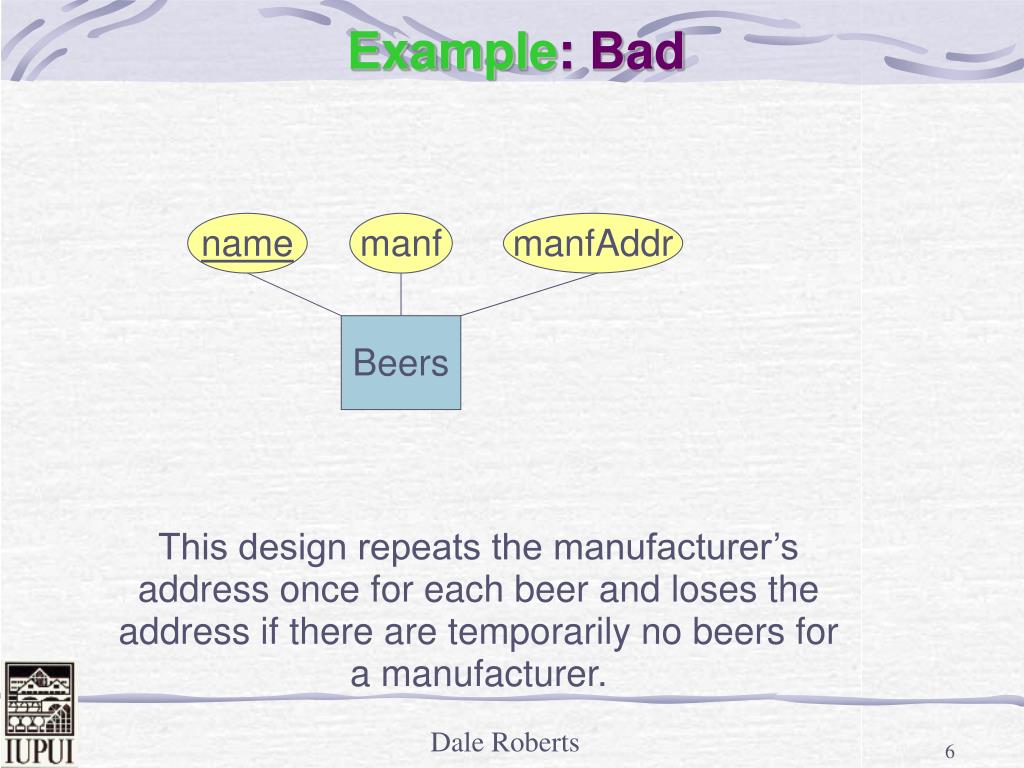 Example: Bad

name
manf
manfAddr

Beers

This design repeats the manufacturer's address once for each beer and loses the address if there are temporarily no beers for a manufacturer.

IUPUI

Dale Roberts

6